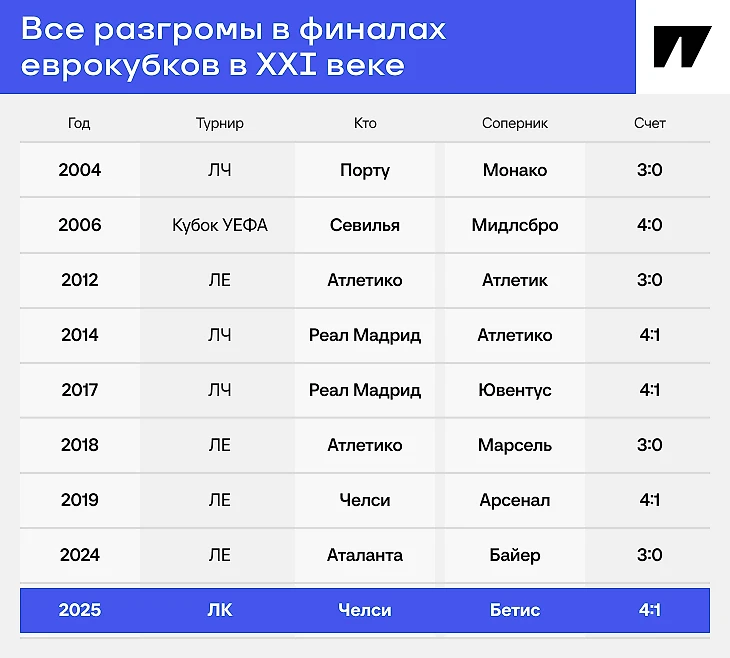 Все разгромы в финалах еврокубков в XXI веке

| Год | Турнир | Кто | Соперник | Счет |
|---|---|---|---|---|
| 2004 | ЛЧ | Порту | Монако | 3:0 |
| 2006 | Кубок УЕФА | Севилья | Мидлсбро | 4:0 |
| 2012 | ЛЕ | Атлетико | Атлетик | 3:0 |
| 2014 | ЛЧ | Реал Мадрид | Атлетико | 4:1 |
| 2017 | ЛЧ | Реал Мадрид | Ювентус | 4:1 |
| 2018 | ЛЕ | Атлетико | Марсель | 3:0 |
| 2019 | ЛЕ | Челси | Арсенал | 4:1 |
| 2024 | ЛЕ | Аталанта | Байер | 3:0 |
| 2025 | ЛК | Челси | Бетис | 4:1 |